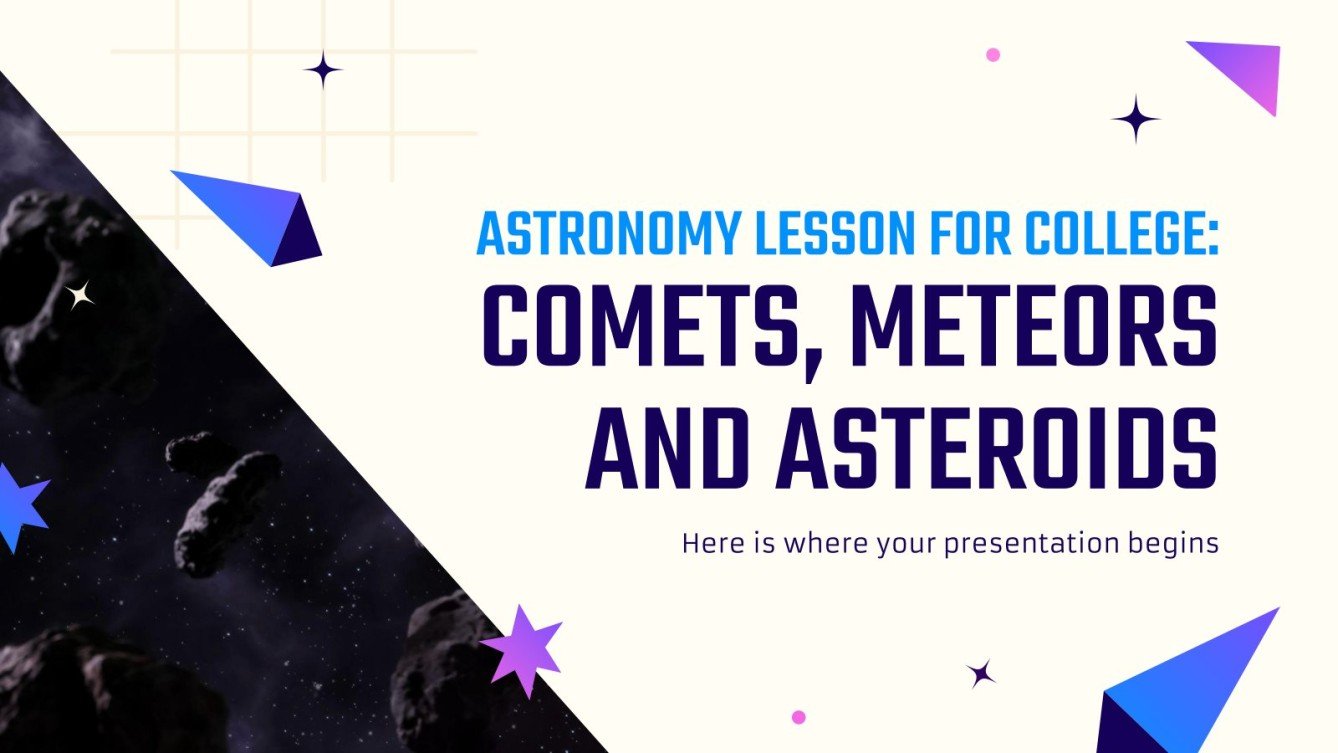 ASTRONOMY LESSON FOR COLLEGE:
COMETS, METEORS AND ASTEROIDS

Here is where your presentation begins